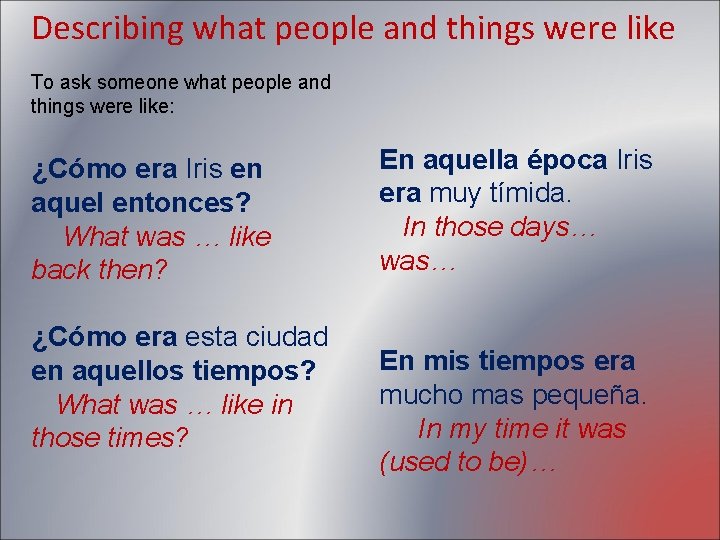 Describing what people and things were like

To ask someone what people and things were like:

¿Cómo era Iris en aquel entonces?
What was … like back then?

¿Cómo era esta ciudad en aquellos tiempos?
What was … like in those times?

En aquella época Iris era muy tímida.
In those days… was…

En mis tiempos era mucho mas pequeña.
In my time it was (used to be)…